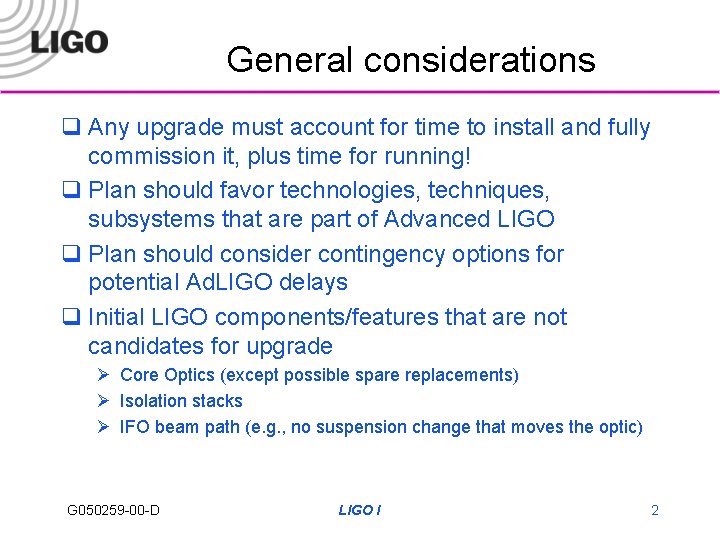 LIGO

General considerations

❑ Any upgrade must account for time to install and fully commission it, plus time for running!

❑ Plan should favor technologies, techniques, subsystems that are part of Advanced LIGO

❑ Plan should consider contingency options for potential AdLIGO delays

❑ Initial LIGO components/features that are not candidates for upgrade

➢ Core Optics (except possible spare replacements)

➢ Isolation stacks

➢ IFO beam path (e.g., no suspension change that moves the optic)

G050259-00-D

LIGO I

2